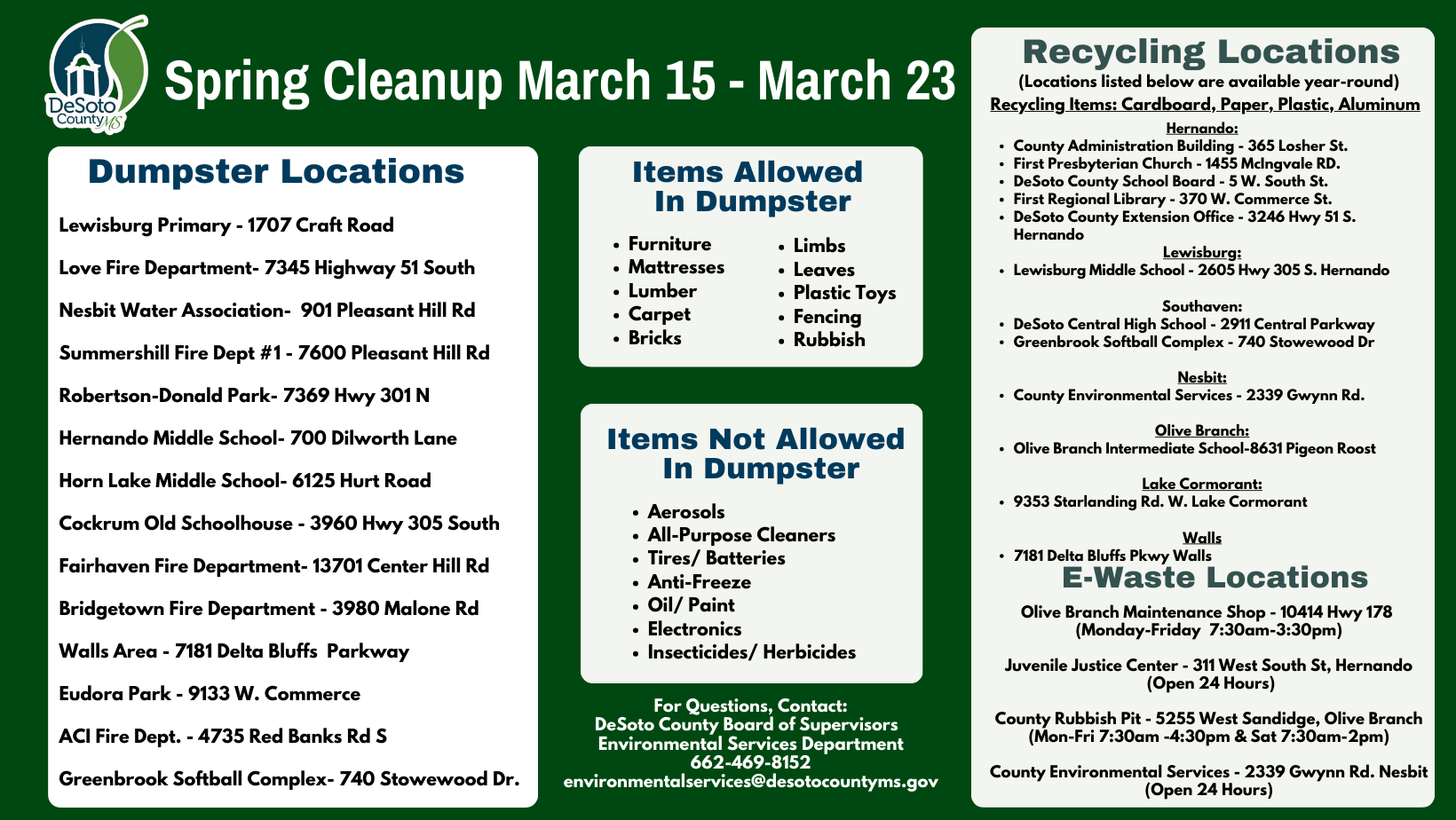 DeSoto County MS

Spring Cleanup March 15 - March 23

Dumpster Locations

Lewisburg Primary - 1707 Craft Road

Love Fire Department- 7345 Highway 51 South

Nesbit Water Association- 901 Pleasant Hill Rd

Summershill Fire Dept #1 - 7600 Pleasant Hill Rd

Robertson-Donald Park- 7369 Hwy 301 N

Hernando Middle School- 700 Dilworth Lane

Horn Lake Middle School- 6125 Hurt Road

Cockrum Old Schoolhouse - 3960 Hwy 305 South

Fairhaven Fire Department- 13701 Center Hill Rd

Bridgetown Fire Department - 3980 Malone Rd

Walls Area - 7181 Delta Bluffs Parkway

Eudora Park - 9133 W. Commerce

ACI Fire Dept. - 4735 Red Banks Rd S

Greenbrook Softball Complex- 740 Stowewood Dr.

Items Allowed In Dumpster

- Furniture
- Mattresses
- Lumber
- Carpet
- Bricks
- Limbs
- Leaves
- Plastic Toys
- Fencing
- Rubbish

Items Not Allowed In Dumpster

- Aerosols
- All-Purpose Cleaners
- Tires/ Batteries
- Anti-Freeze
- Oil/ Paint
- Electronics
- Insecticides/ Herbicides

For Questions, Contact:
DeSoto County Board of Supervisors
Environmental Services Department
662-469-8152
environmentalservices@desotocountyms.gov

Recycling Locations
(Locations listed below are available year-round)
Recycling Items: Cardboard, Paper, Plastic, Aluminum

Hernando:
- County Administration Building - 365 Losher St.
- First Presbyterian Church - 1455 McIngvale RD.
- DeSoto County School Board - 5 W. South St.
- First Regional Library - 370 W. Commerce St.
- DeSoto County Extension Office - 3246 Hwy 51 S. Hernando

Lewisburg:
- Lewisburg Middle School - 2605 Hwy 305 S. Hernando

Southaven:
- DeSoto Central High School - 2911 Central Parkway
- Greenbrook Softball Complex - 740 Stowewood Dr

Nesbit:
- County Environmental Services - 2339 Gwynn Rd.

Olive Branch:
- Olive Branch Intermediate School-8631 Pigeon Roost

Lake Cormorant:
- 9353 Starlanding Rd. W. Lake Cormorant

Walls
- 7181 Delta Bluffs Pkwy Walls

E-Waste Locations

Olive Branch Maintenance Shop - 10414 Hwy 178
(Monday-Friday 7:30am-3:30pm)

Juvenile Justice Center - 311 West South St, Hernando
(Open 24 Hours)

County Rubbish Pit - 5255 West Sandidge, Olive Branch
(Mon-Fri 7:30am -4:30pm & Sat 7:30am-2pm)

County Environmental Services - 2339 Gwynn Rd. Nesbit
(Open 24 Hours)